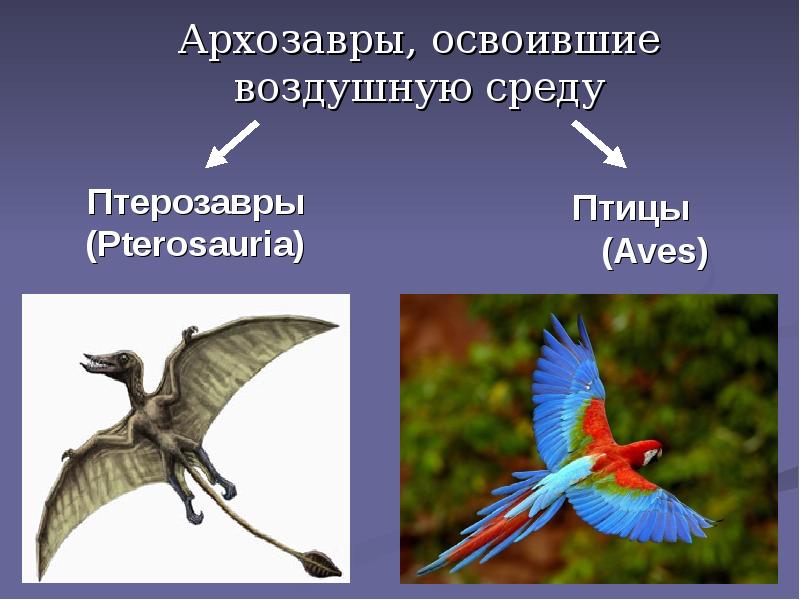 Архозавры, освоившие воздушную среду

Птерозавры
(Pterosauria)

Птицы
(Aves)